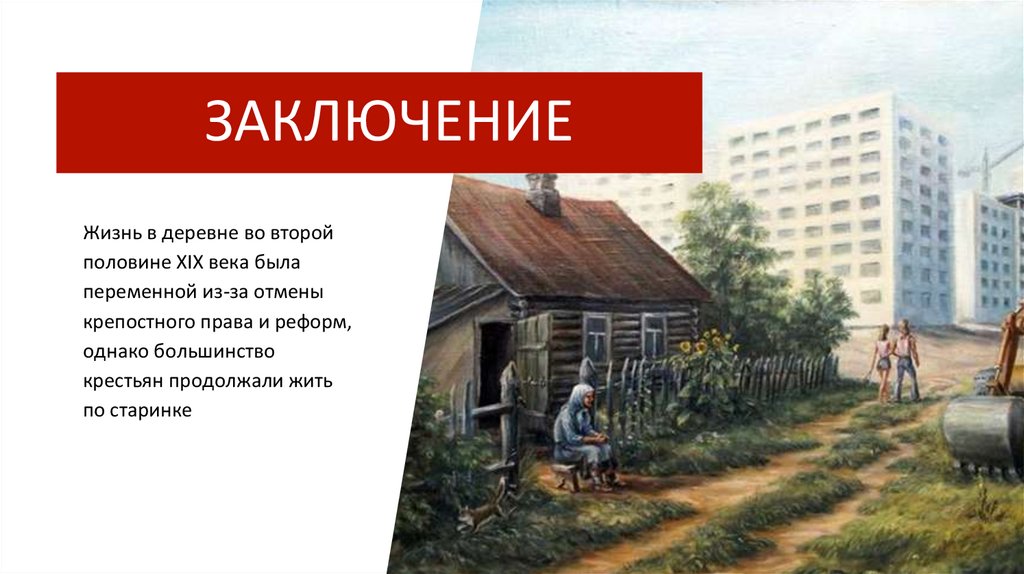 ЗАКЛЮЧЕНИЕ

Жизнь в деревне во второй половине XIX века была переменной из-за отмены крепостного права и реформ, однако большинство крестьян продолжали жить по старинке